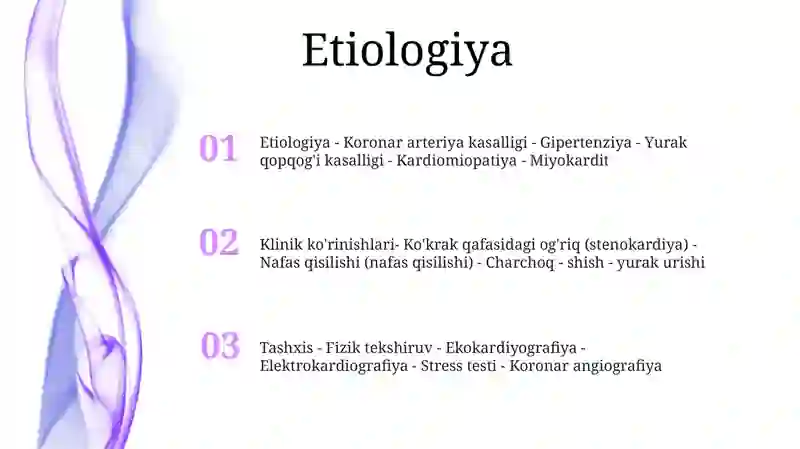 Etiologiya

01

Etiologiya - Koronar arteriya kasalligi - Gipertenziya - Yurak qopqog'i kasalligi - Kardiomiopatiya - Miyokardit

02

Klinik ko'rinishlari- Ko'krak qafasidagi og'riq (stenokardiya) - Nafas qisilishi (nafas qisilishi) - Charchoq - shish - yurak urishi

03

Tashxis - Fizik tekshiruv - Ekokardiyografiya - Elektrokardiografiya - Stress testi - Koronar angiografiya